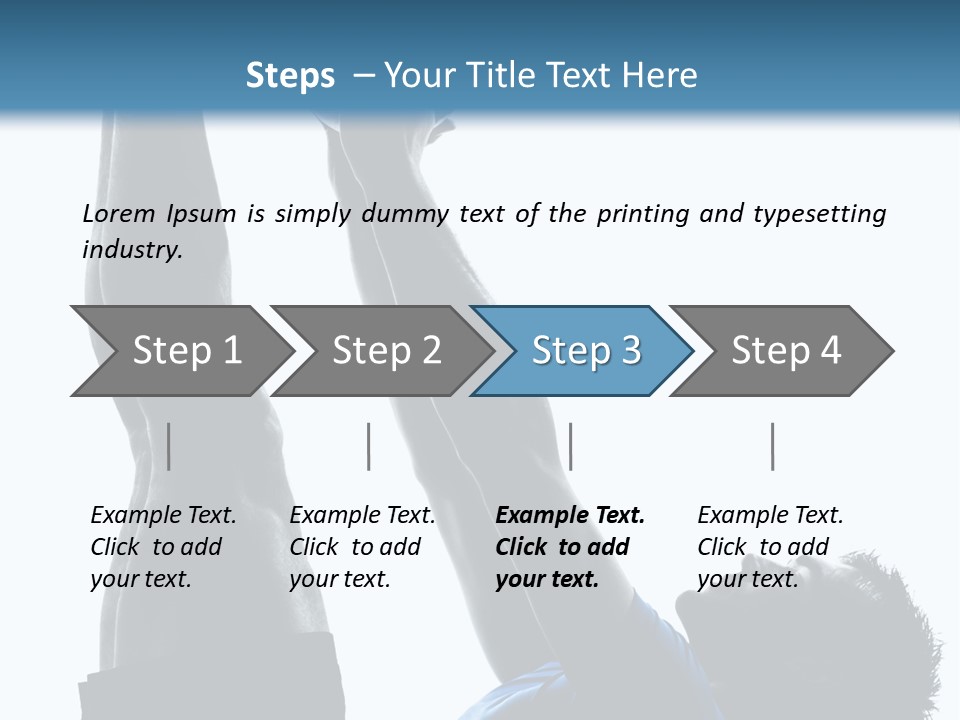 Steps – Your Title Text Here

Lorem Ipsum is simply dummy text of the printing and typesetting industry.

Step 1

Step 2

Step 3

Step 4

Example Text. Click to add your text.

Example Text. Click to add your text.

Example Text. Click to add your text.

Example Text. Click to add your text.